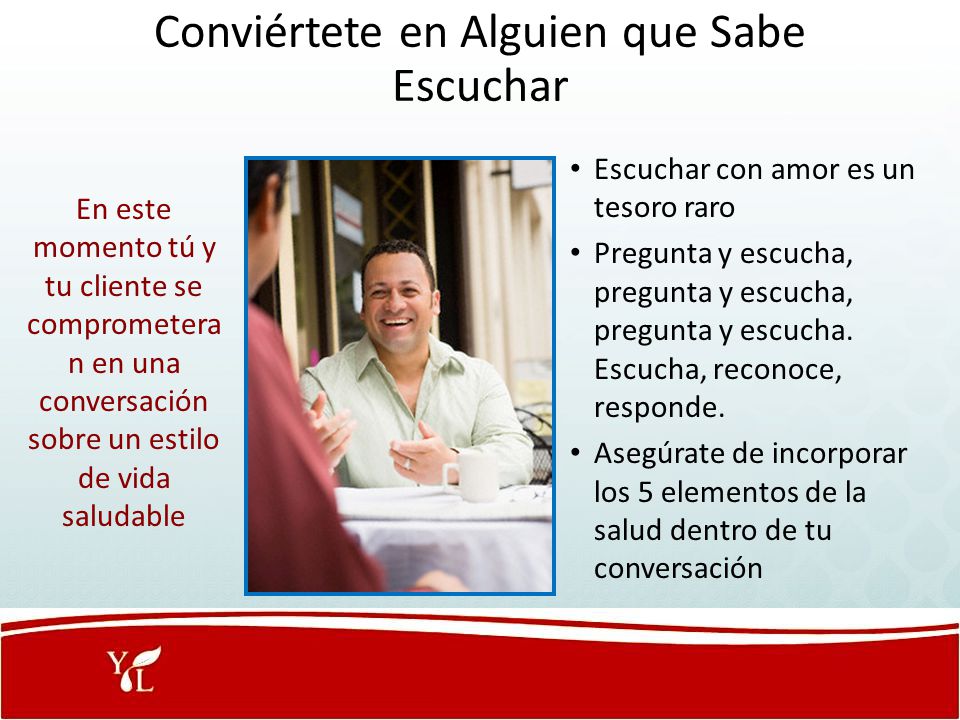 Conviértete en Alguien que Sabe Escuchar

En este momento tú y tu cliente se comprometeran en una conversación sobre un estilo de vida saludable

• Escuchar con amor es un tesoro raro
• Pregunta y escucha, pregunta y escucha, pregunta y escucha. Escucha, reconoce, responde.
• Asegúrate de incorporar los 5 elementos de la salud dentro de tu conversación

YL